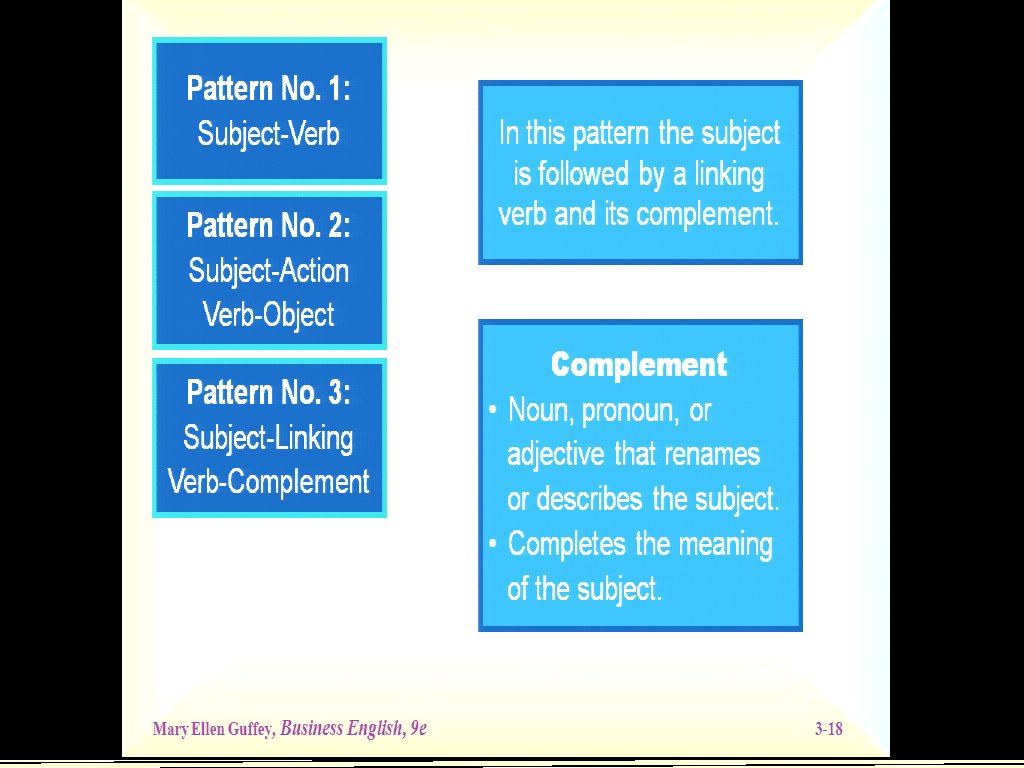 Pattern No. 1:
Subject-Verb

Pattern No. 2:
Subject-Action Verb-Object

Pattern No. 3:
Subject-Linking Verb-Complement

In this pattern the subject is followed by a linking verb and its complement.

Complement
• Noun, pronoun, or adjective that renames or describes the subject.
• Completes the meaning of the subject.

Mary Ellen Guffey, Business English, 9e

3-18